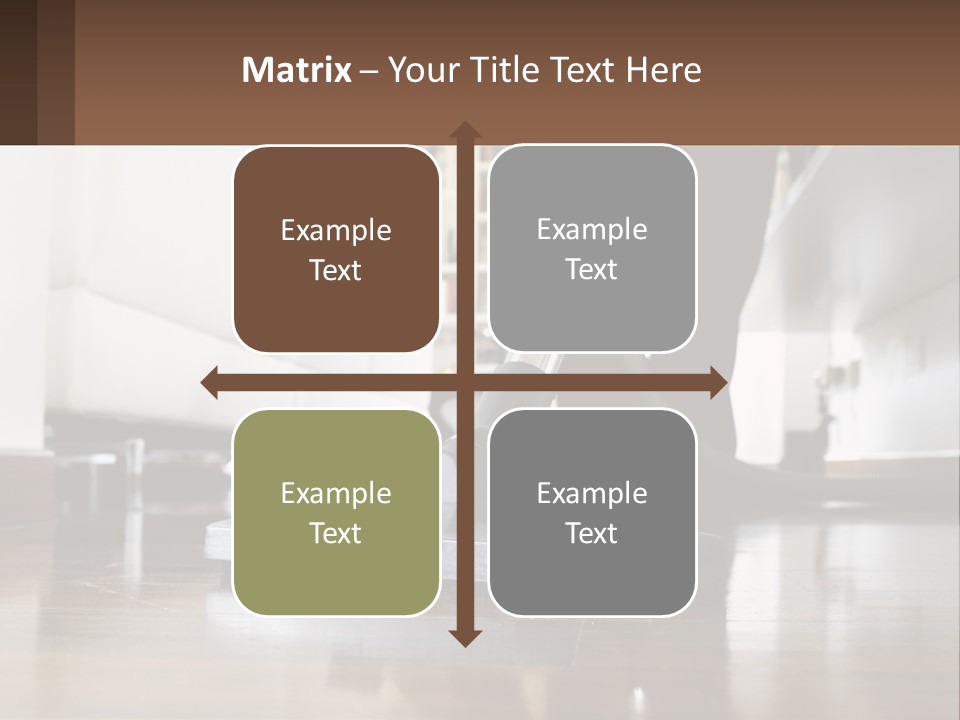 Matrix – Your Title Text Here

Example Text

Example Text

Example Text

Example Text